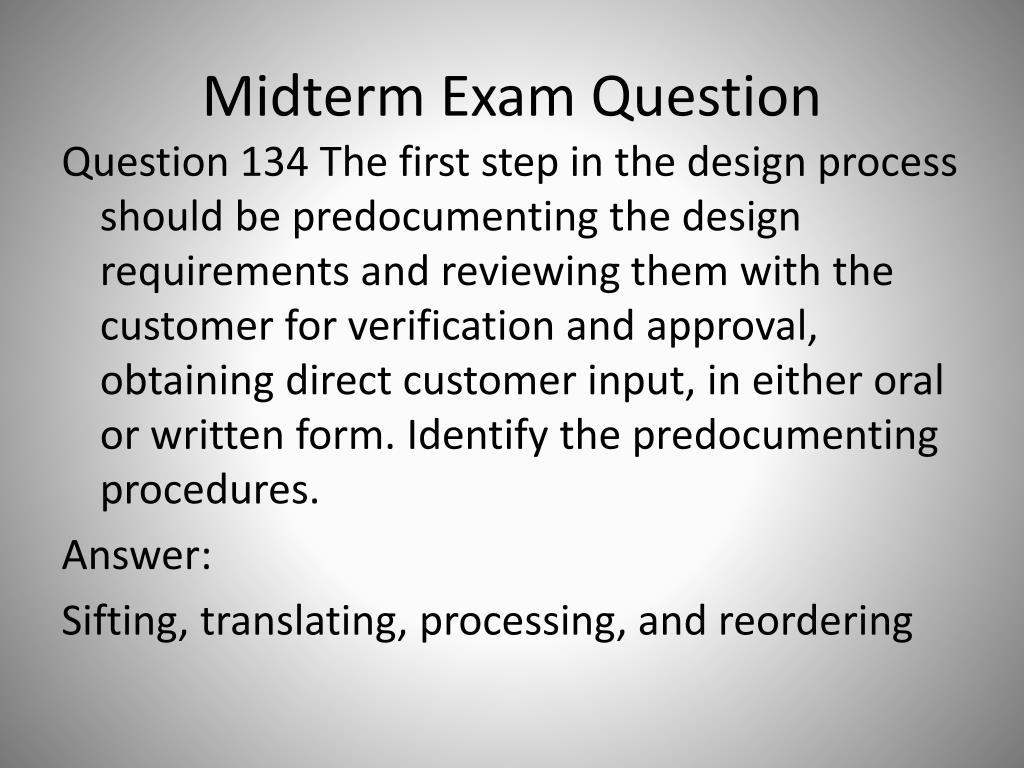 Midterm Exam Question

Question 134 The first step in the design process should be predocumenting the design requirements and reviewing them with the customer for verification and approval, obtaining direct customer input, in either oral or written form. Identify the predocumenting procedures.

Answer:

Sifting, translating, processing, and reordering